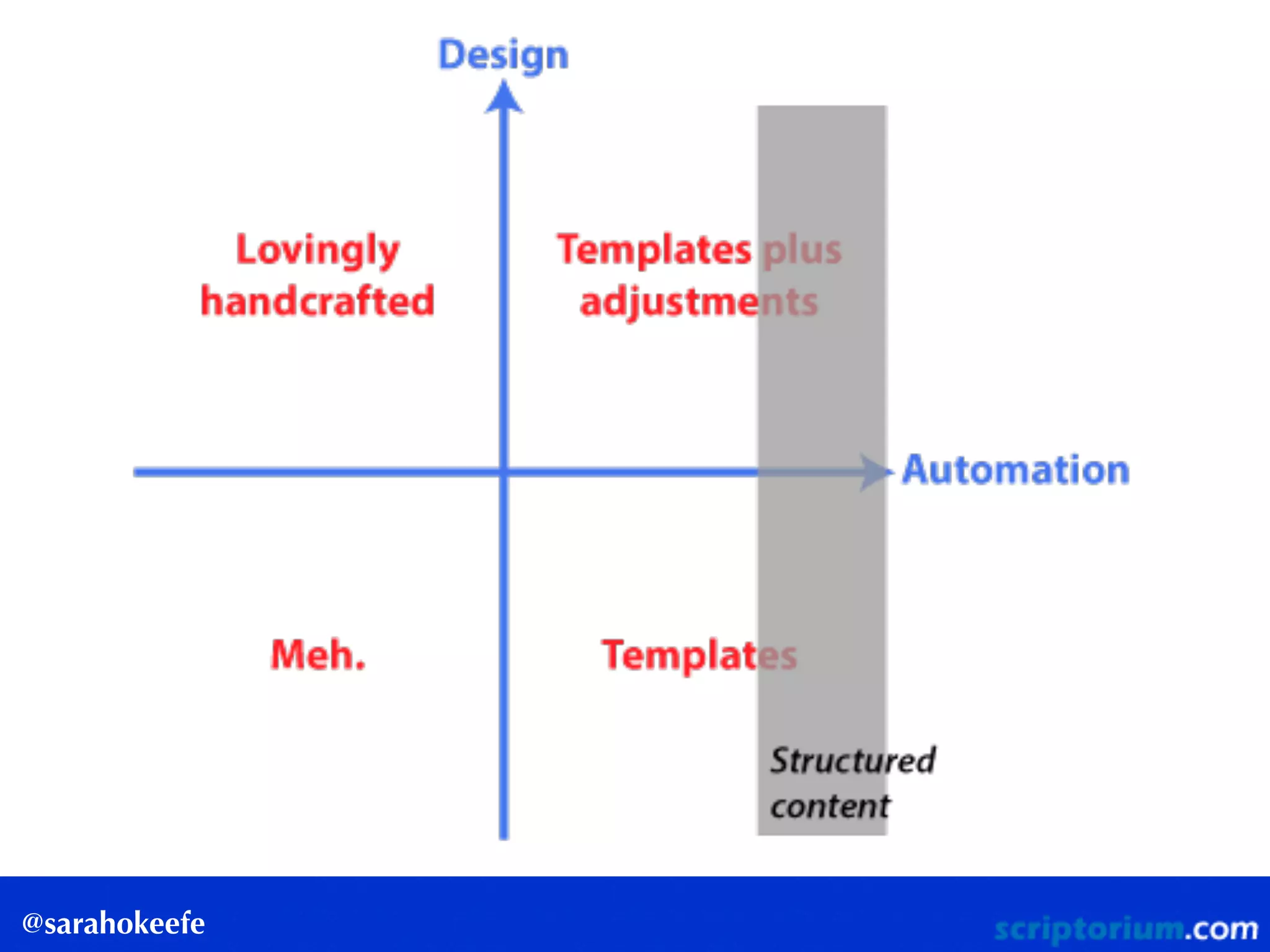 Design

Lovingly handcrafted

Templates plus adjustments

Automation

Meh.

Templates

Structured content

@sarahokeefe

scriptorium.com